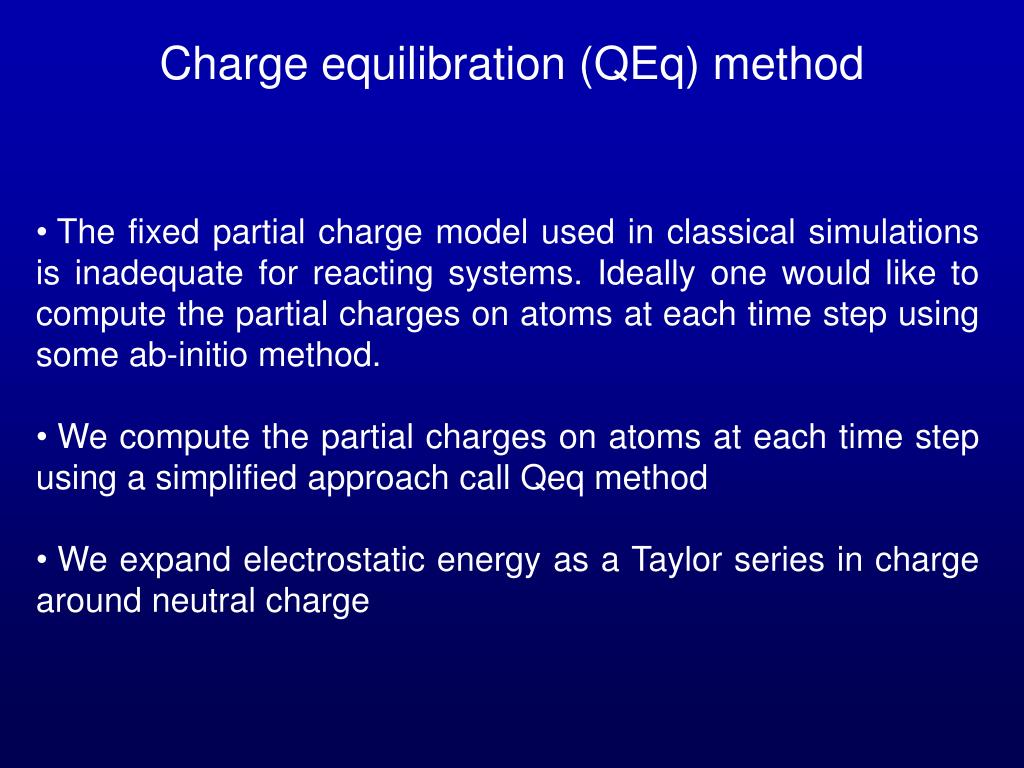 Charge equilibration (QEq) method

• The fixed partial charge model used in classical simulations is inadequate for reacting systems. Ideally one would like to compute the partial charges on atoms at each time step using some ab-initio method.

• We compute the partial charges on atoms at each time step using a simplified approach call Qeq method

• We expand electrostatic energy as a Taylor series in charge around neutral charge